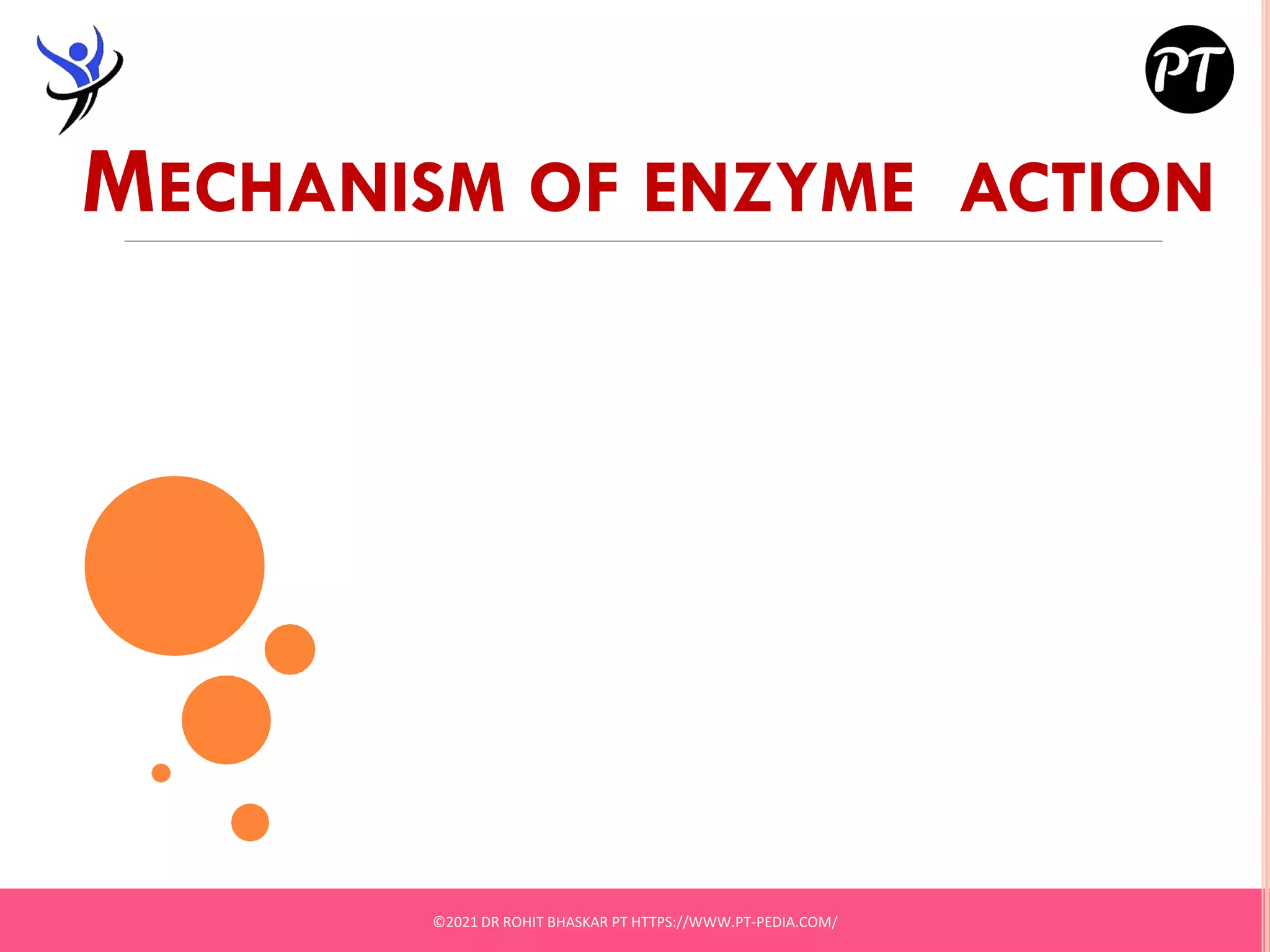 PT

MECHANISM OF ENZYME ACTION

©2021 DR ROHIT BHASKAR PT HTTPS://WWW.PT-PEDIA.COM/